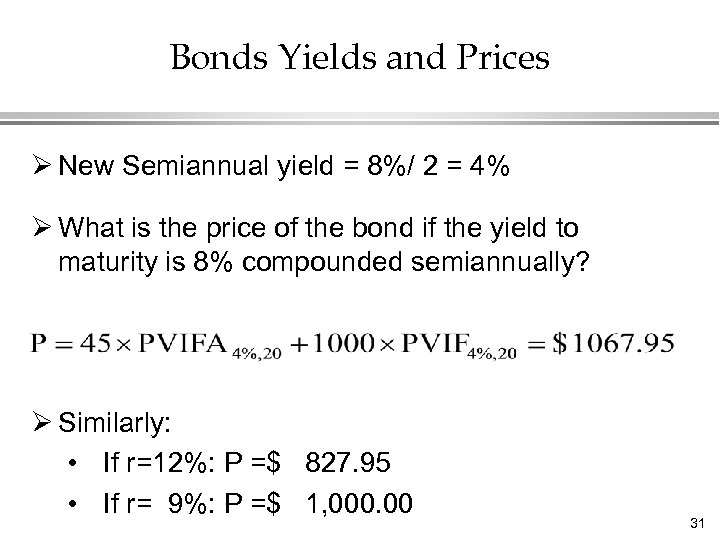 Bonds Yields and Prices

➢ New Semiannual yield = 8%/ 2 = 4%

➢ What is the price of the bond if the yield to maturity is 8% compounded semiannually?

$P = 45 \times PVIFA_{4\%,20} + 1000 \times PVIF_{4\%,20} = \$1067.95$

➢ Similarly:

• If r=12%: P =$ 827.95

• If r= 9%: P =$ 1,000.00

31